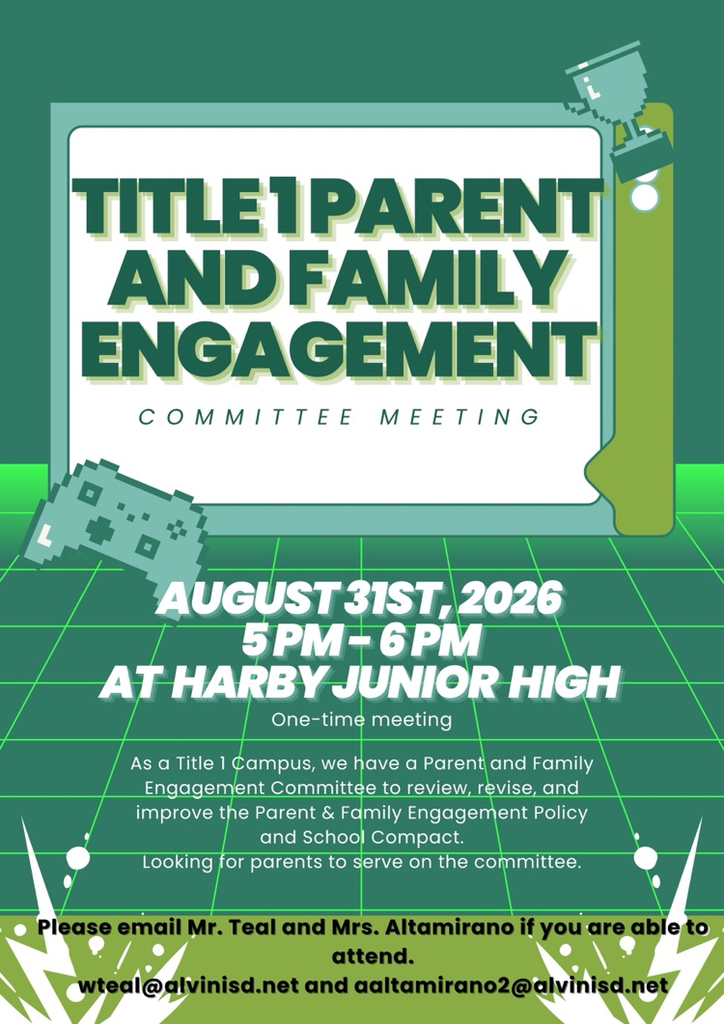 TITLE 1 PARENT AND FAMILY ENGAGEMENT

COMMITTEE MEETING

AUGUST 31ST, 2026
5 PM - 6 PM
AT HARBY JUNIOR HIGH

One-time meeting

As a Title 1 Campus, we have a Parent and Family Engagement Committee to review, revise, and improve the Parent & Family Engagement Policy and School Compact.
Looking for parents to serve on the committee.

Please email Mr. Teal and Mrs. Altamirano if you are able to attend.
wteal@alvinisd.net and aaltamirano2@alvinisd.net